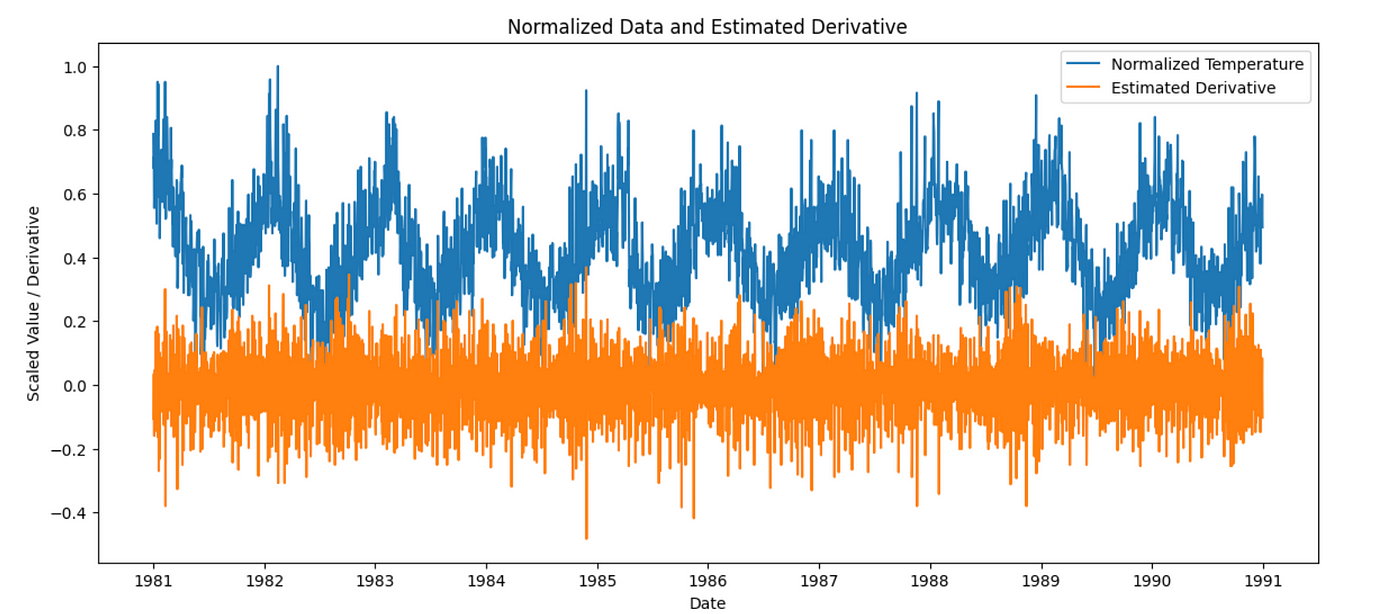 Normalized Data and Estimated Derivative

Normalized Temperature
Estimated Derivative

Scaled Value / Derivative

1.0
0.8
0.6
0.4
0.2
0.0
−0.2
−0.4

1981 1982 1983 1984 1985 1986 1987 1988 1989 1990 1991

Date